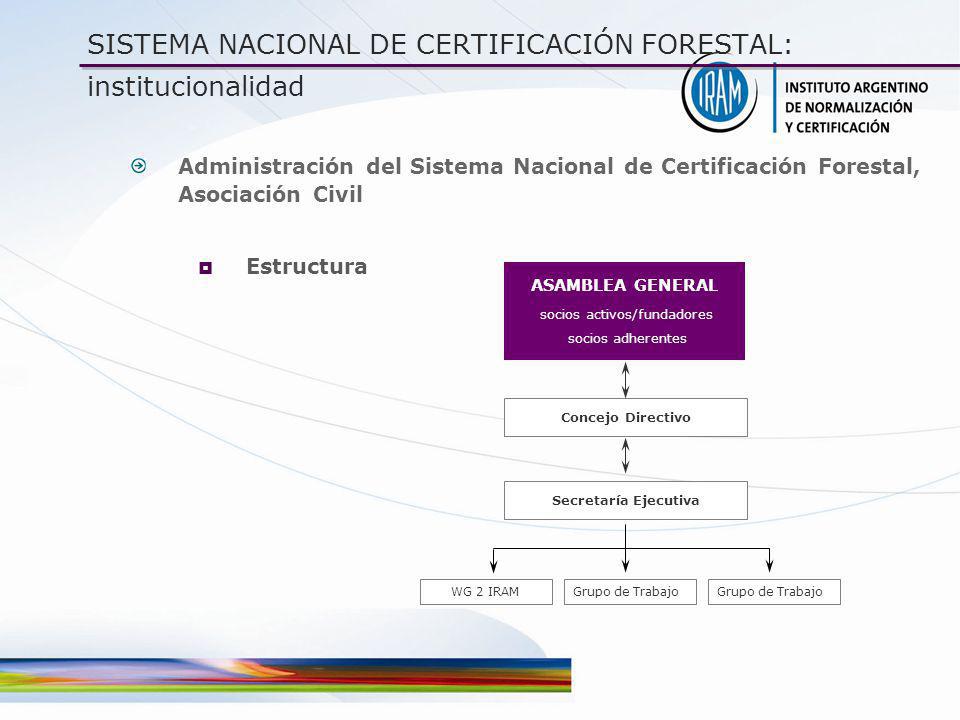 SISTEMA NACIONAL DE CERTIFICACIÓN FORESTAL: institucionalidad

IRAM

INSTITUTO ARGENTINO DE NORMALIZACIÓN Y CERTIFICACIÓN

Administración del Sistema Nacional de Certificación Forestal, Asociación Civil

Estructura

ASAMBLEA GENERAL
socios activos/fundadores
socios adherentes

Concejo Directivo

Secretaría Ejecutiva

WG 2 IRAM

Grupo de Trabajo

Grupo de Trabajo